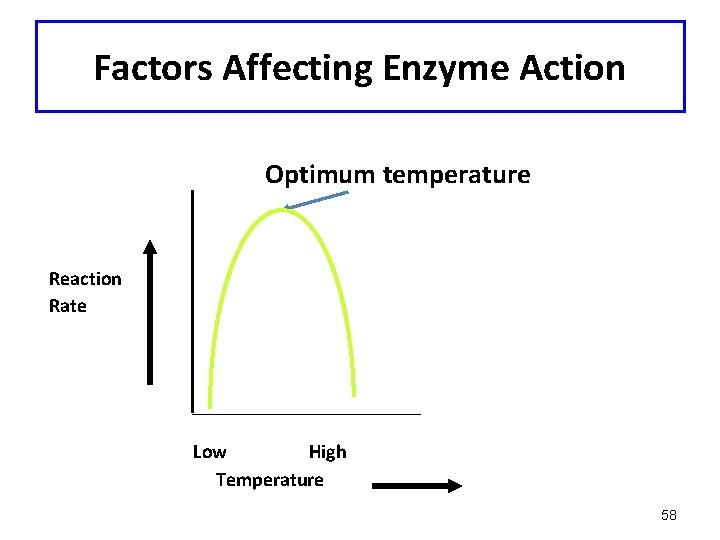 Factors Affecting Enzyme Action

Optimum temperature

Reaction Rate

Low High
Temperature

58